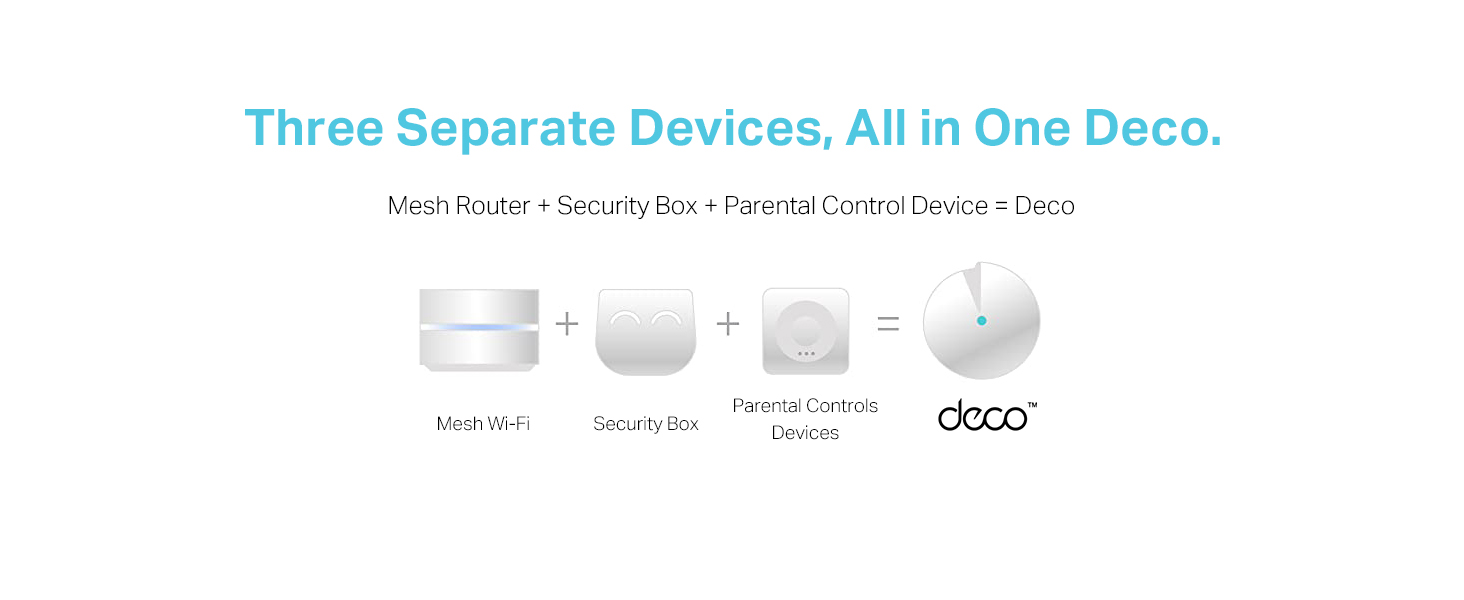 Three Separate Devices, All in One Deco.

Mesh Router + Security Box + Parental Control Device = Deco

+ + =

Mesh Wi-Fi

Security Box

Parental Controls Devices

deco™